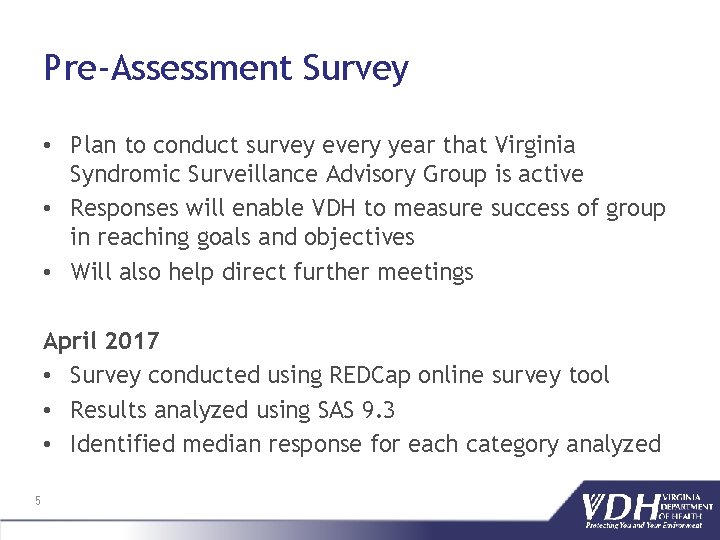 Pre-Assessment Survey

• Plan to conduct survey every year that Virginia Syndromic Surveillance Advisory Group is active
• Responses will enable VDH to measure success of group in reaching goals and objectives
• Will also help direct further meetings

April 2017
• Survey conducted using REDCap online survey tool
• Results analyzed using SAS 9.3
• Identified median response for each category analyzed

5

VDH VIRGINIA DEPARTMENT OF HEALTH
Protecting You and Your Environment